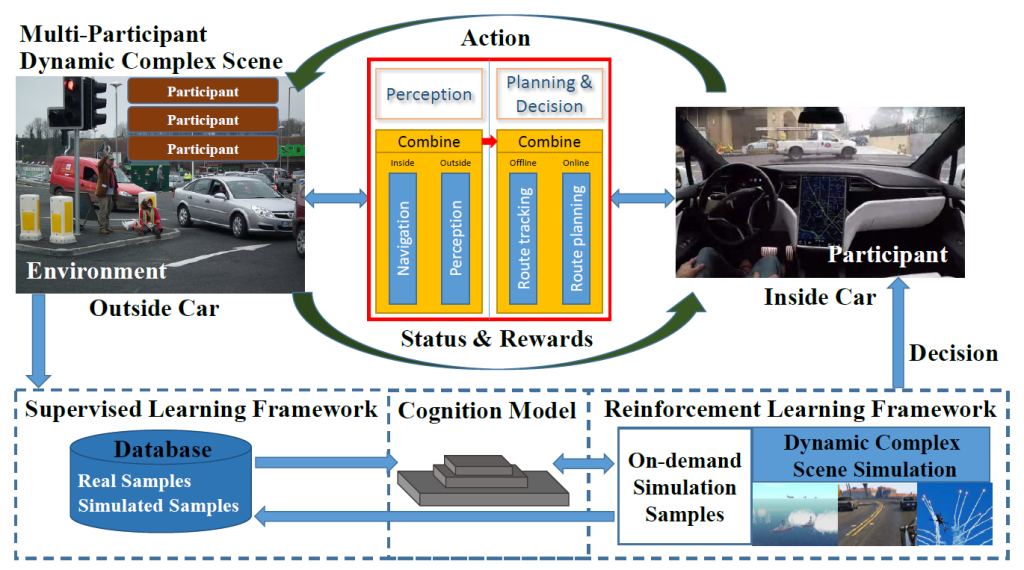 Multi-Participant
Dynamic Complex Scene

Action

Participant
Participant
Participant

Environment

Outside Car

Perception

Planning & Decision

Combine
Inside
Outside
Navigation
Perception

Combine
Offline
Online
Route tracking
Route planning

Status & Rewards

Participant

Inside Car

Decision

Supervised Learning Framework

Database
Real Samples
Simulated Samples

Cognition Model

Reinforcement Learning Framework

On-demand Simulation Samples

Dynamic Complex Scene Simulation